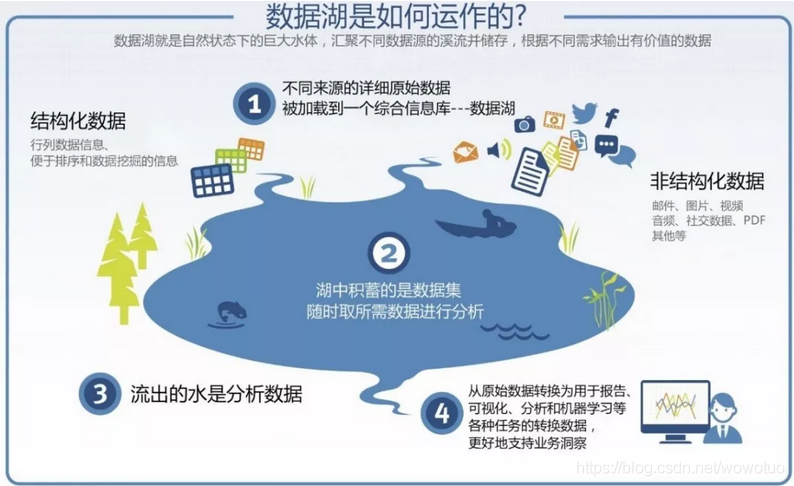 数据湖是如何运作的?
数据湖就是自然状态下的巨大水体，汇聚不同数据源的溪流并储存，根据不同需求输出有价值的数据

1
不同来源的详细原始数据
被加载到一个综合信息库---数据湖

结构化数据
行列数据信息、
便于排序和数据挖掘的信息

非结构化数据
邮件、图片、视频
音频、社交数据、PDF
其他等

2
湖中积蓄的是数据集
随时取所需数据进行分析

3
流出的水是分析数据

4
从原始数据转换为用于报告、
可视化、分析和机器学习等
各种任务的转换数据，
更好地支持业务洞察

https://blog.csdn.net/wowotuo